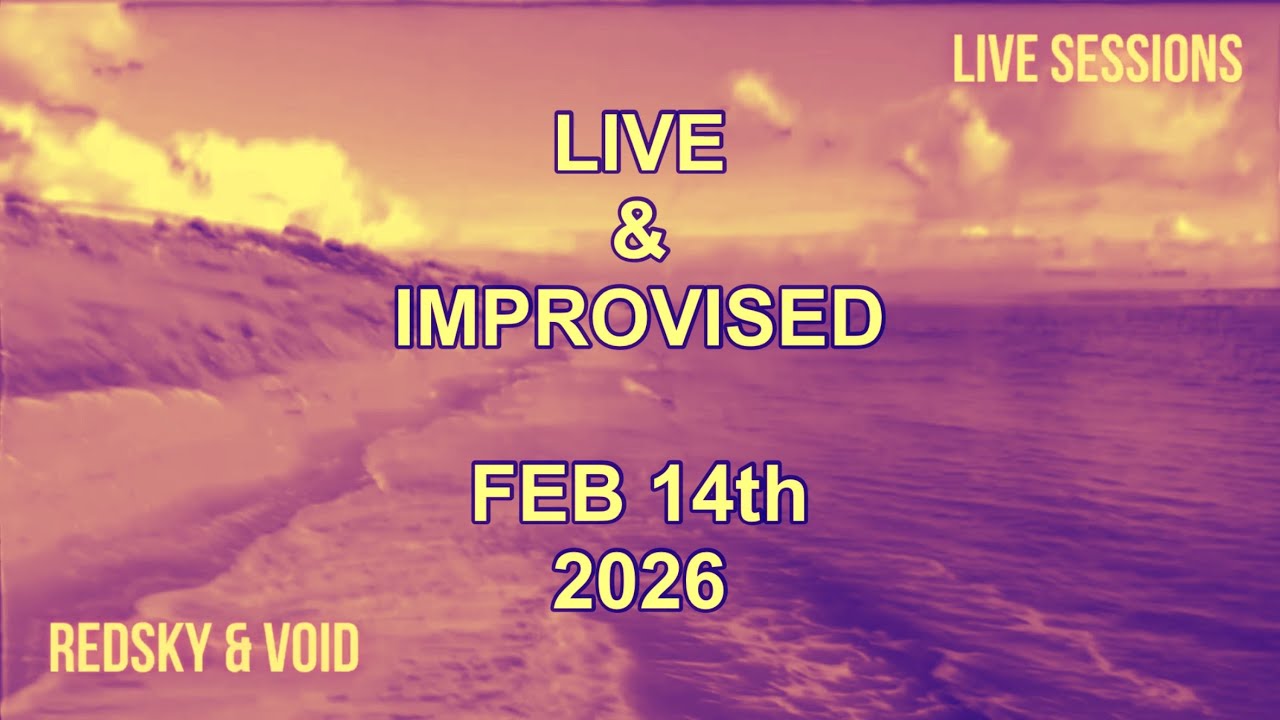 LIVE SESSIONS

LIVE
&
IMPROVISED

FEB 14th
2026

REDSKY & VOID